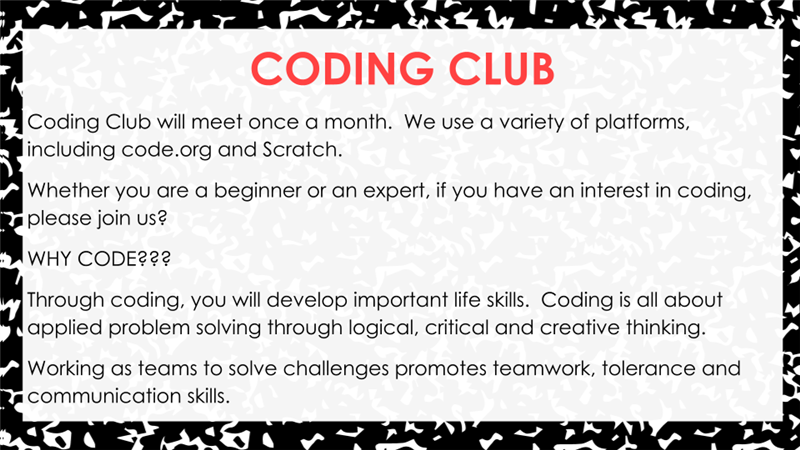 CODING CLUB

Coding Club will meet once a month. We use a variety of platforms, including code.org and Scratch.

Whether you are a beginner or an expert, if you have an interest in coding, please join us?

WHY CODE???

Through coding, you will develop important life skills. Coding is all about applied problem solving through logical, critical and creative thinking.

Working as teams to solve challenges promotes teamwork, tolerance and communication skills.